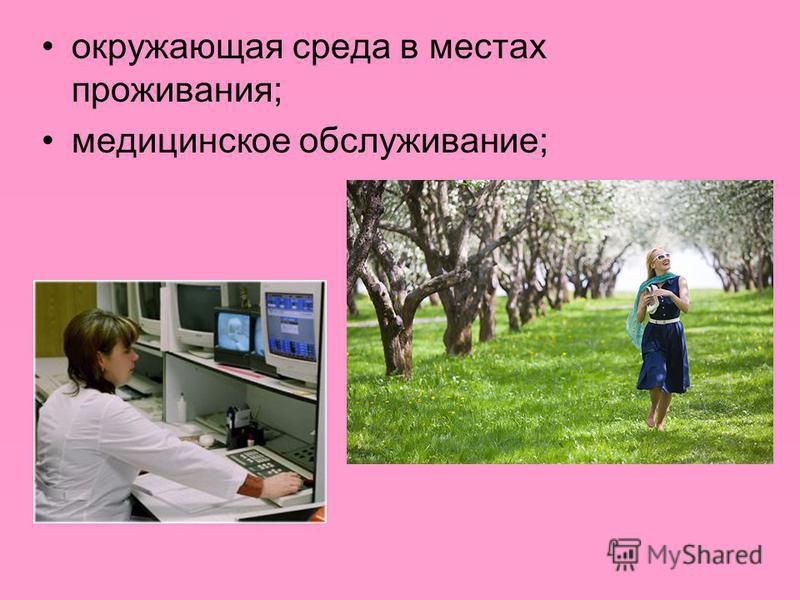 • окружающая среда в местах проживания;

• медицинское обслуживание;

MyShared